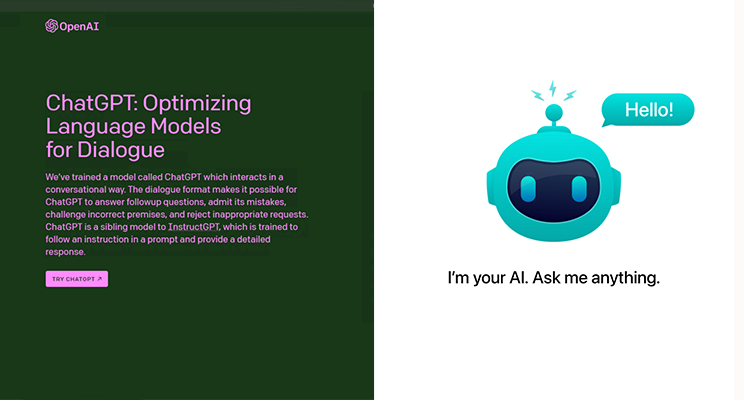 OpenAI

ChatGPT: Optimizing Language Models for Dialogue

We've trained a model called ChatGPT which interacts in a conversational way. The dialogue format makes it possible for ChatGPT to answer followup questions, admit its mistakes, challenge incorrect premises, and reject inappropriate requests. ChatGPT is a sibling model to InstructGPT, which is trained to follow an instruction in a prompt and provide a detailed response.

TRY CHATGPT ↗

Hello!

I'm your AI. Ask me anything.